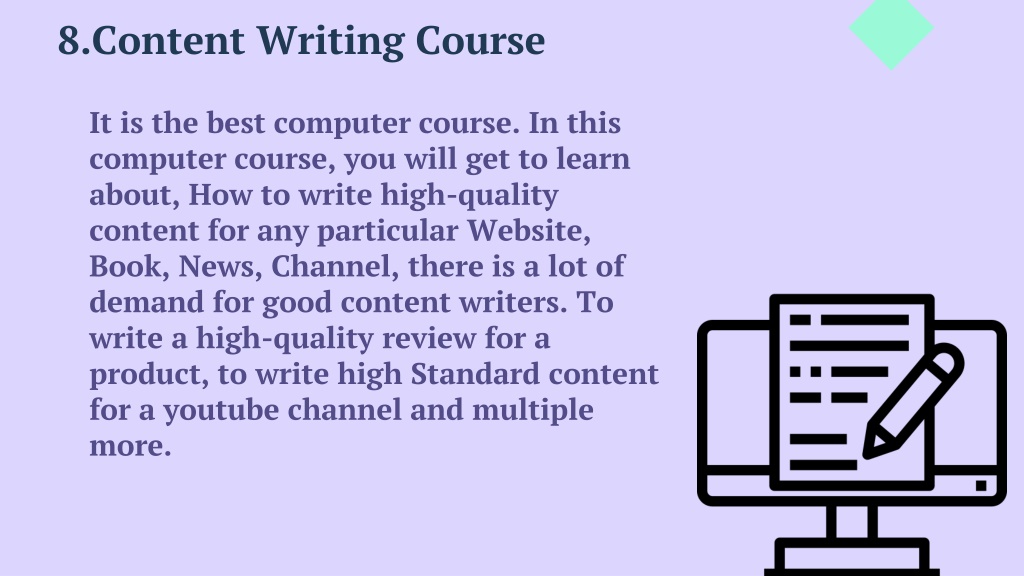 8.Content Writing Course

It is the best computer course. In this computer course, you will get to learn about, How to write high-quality content for any particular Website, Book, News, Channel, there is a lot of demand for good content writers. To write a high-quality review for a product, to write high Standard content for a youtube channel and multiple more.